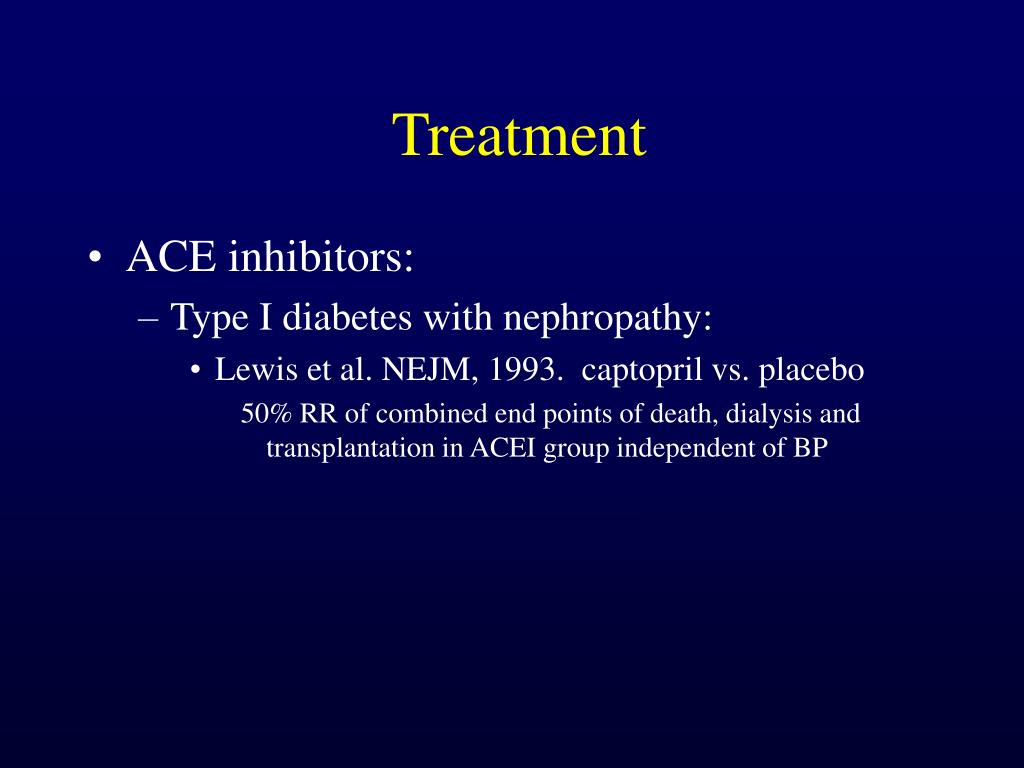 Treatment

• ACE inhibitors:

– Type I diabetes with nephropathy:

• Lewis et al. NEJM, 1993. captopril vs. placebo

50% RR of combined end points of death, dialysis and transplantation in ACEI group independent of BP